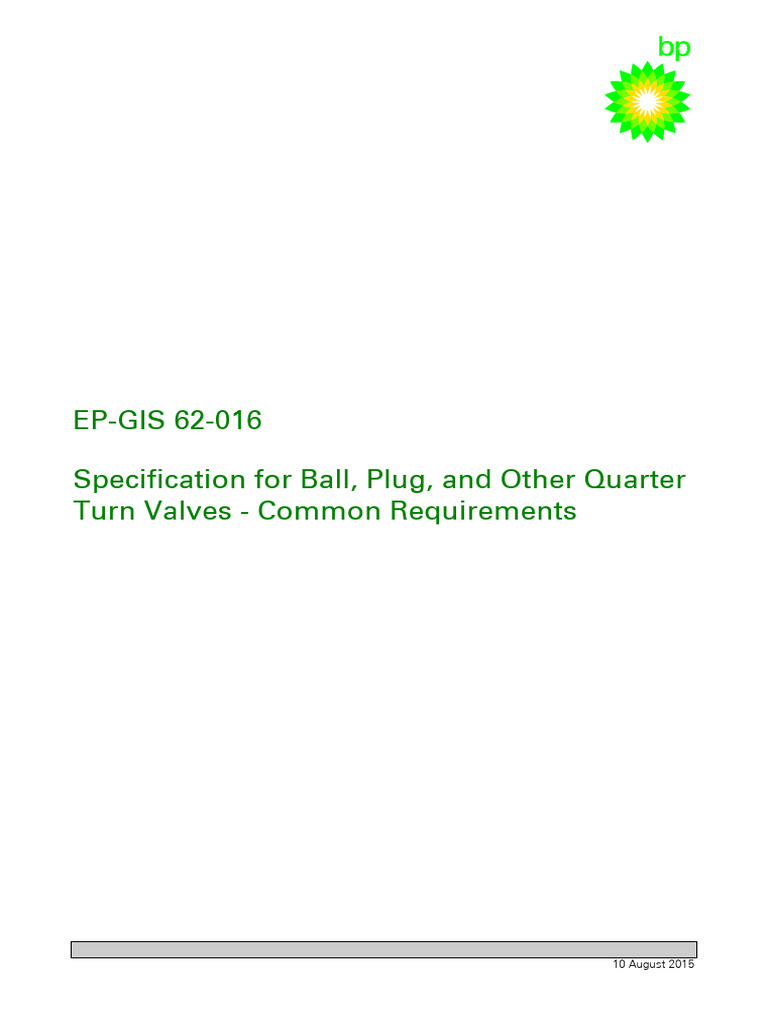 bp

EP-GIS 62-016

Specification for Ball, Plug, and Other Quarter Turn Valves - Common Requirements

10 August 2015